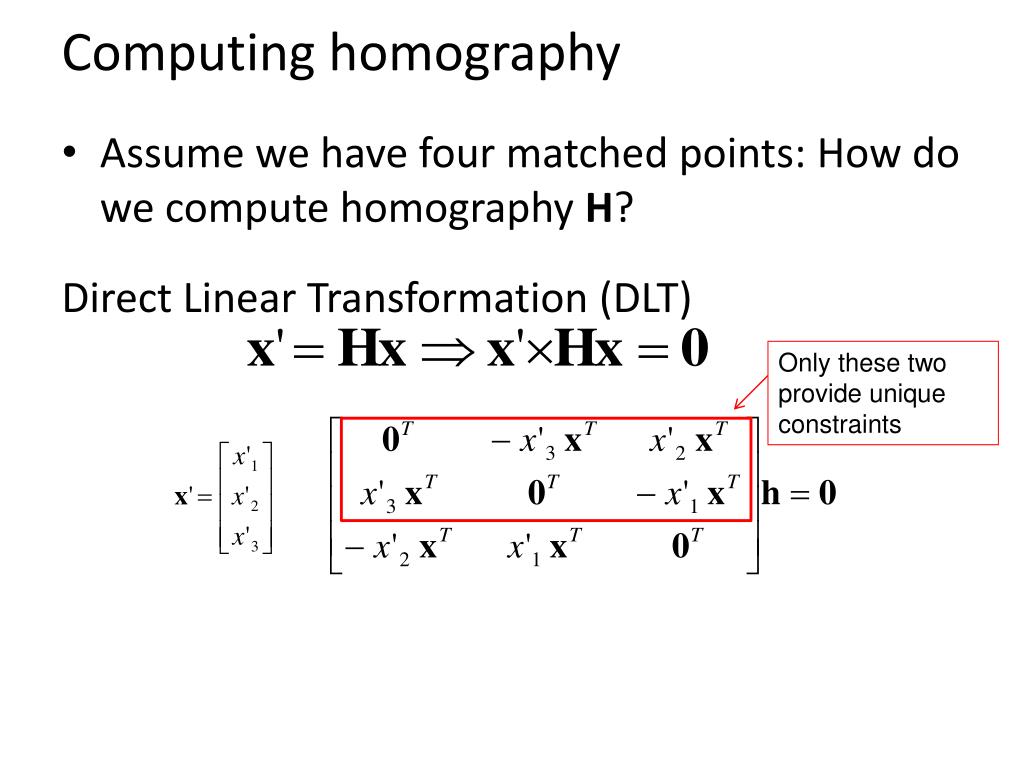 Computing homography

• Assume we have four matched points: How do we compute homography **H**?

Direct Linear Transformation (DLT)

$\mathbf{x}' = \mathbf{H}\mathbf{x} \Rightarrow \mathbf{x}' \times \mathbf{H}\mathbf{x} = \mathbf{0}$

Only these two provide unique constraints

$\mathbf{x}' = \begin{bmatrix} x'_1 \\ x'_2 \\ x'_3 \end{bmatrix}$

$\begin{bmatrix} \mathbf{0}^T & -x'_3\,\mathbf{x}^T & x'_2\,\mathbf{x}^T \\ x'_3\,\mathbf{x}^T & \mathbf{0}^T & -x'_1\,\mathbf{x}^T \\ -x'_2\,\mathbf{x}^T & x'_1\,\mathbf{x}^T & \mathbf{0}^T \end{bmatrix} \mathbf{h} = \mathbf{0}$